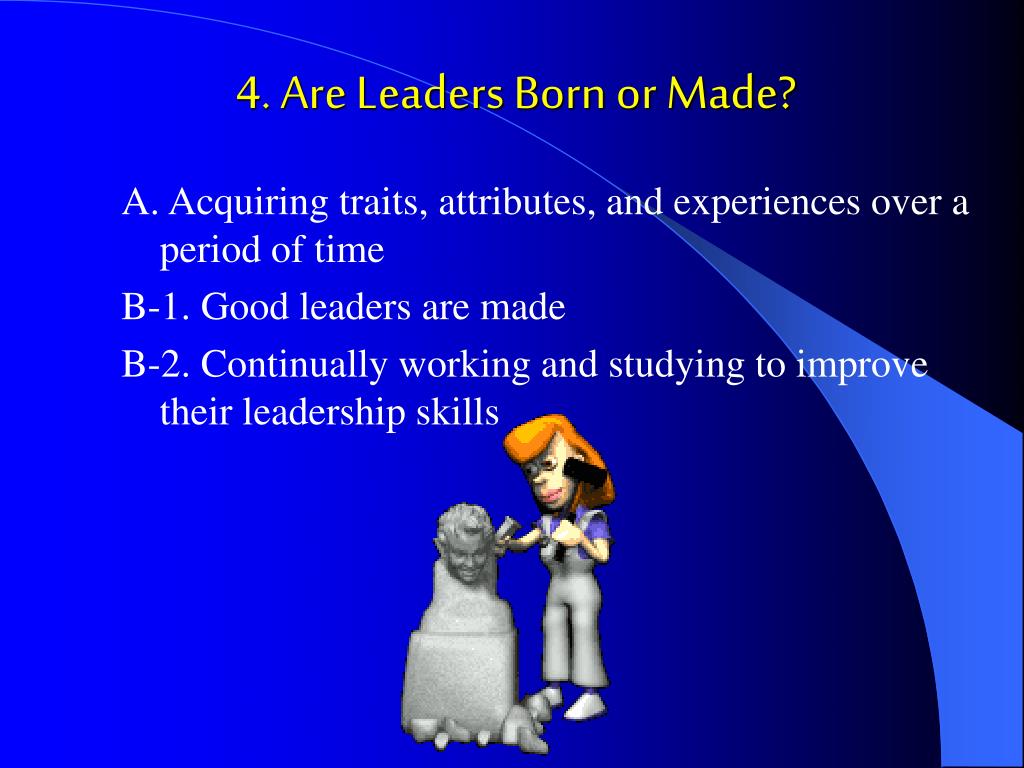 4. Are Leaders Born or Made?

A. Acquiring traits, attributes, and experiences over a period of time

B-1. Good leaders are made

B-2. Continually working and studying to improve their leadership skills